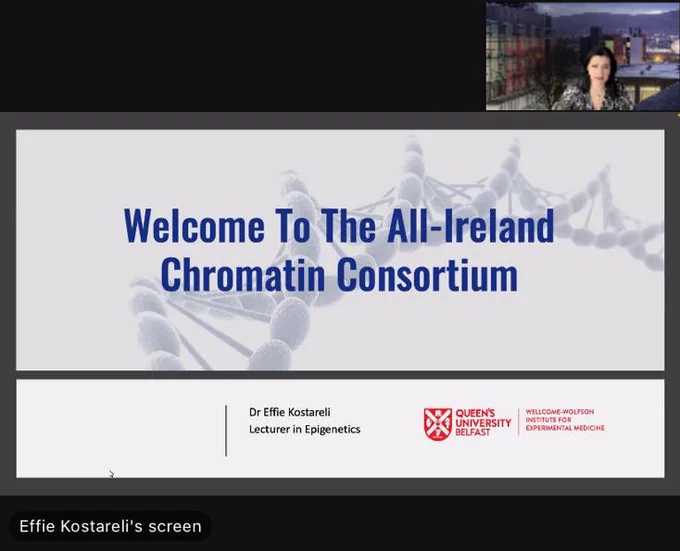 Welcome To The All-Ireland Chromatin Consortium

Dr Effie Kostareli
Lecturer in Epigenetics

QUEEN'S UNIVERSITY BELFAST

WELLCOME-WOLFSON INSTITUTE FOR EXPERIMENTAL MEDICINE

Effie Kostareli's screen